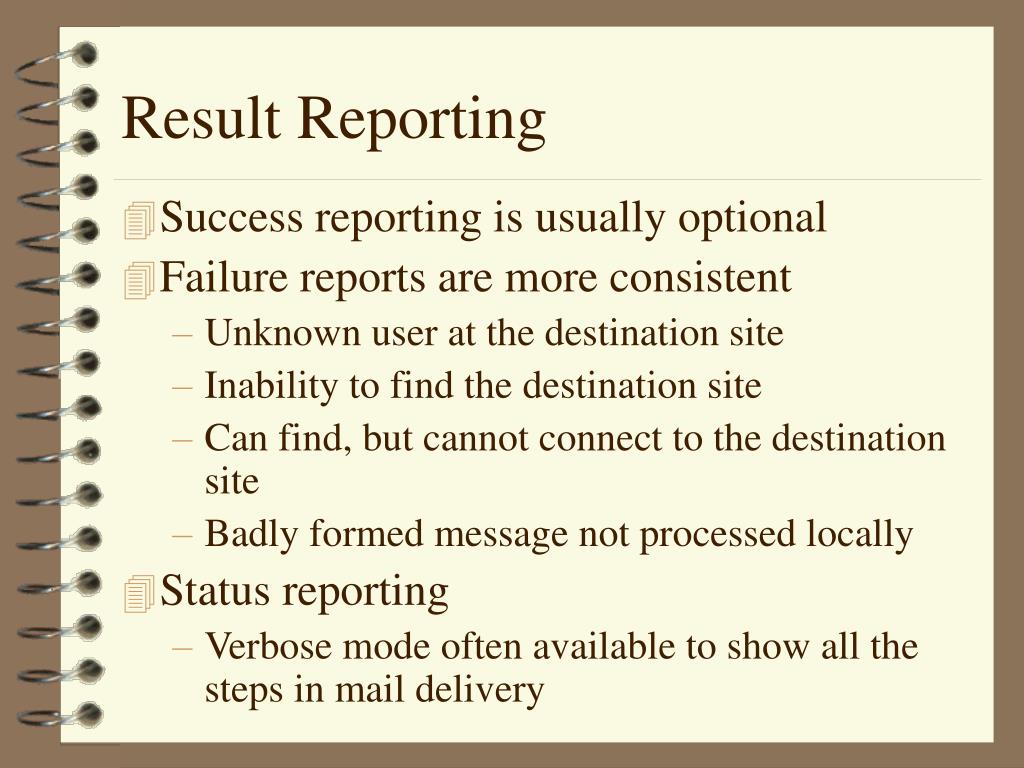 Result Reporting

Success reporting is usually optional

Failure reports are more consistent

– Unknown user at the destination site

– Inability to find the destination site

– Can find, but cannot connect to the destination site

– Badly formed message not processed locally

Status reporting

– Verbose mode often available to show all the steps in mail delivery